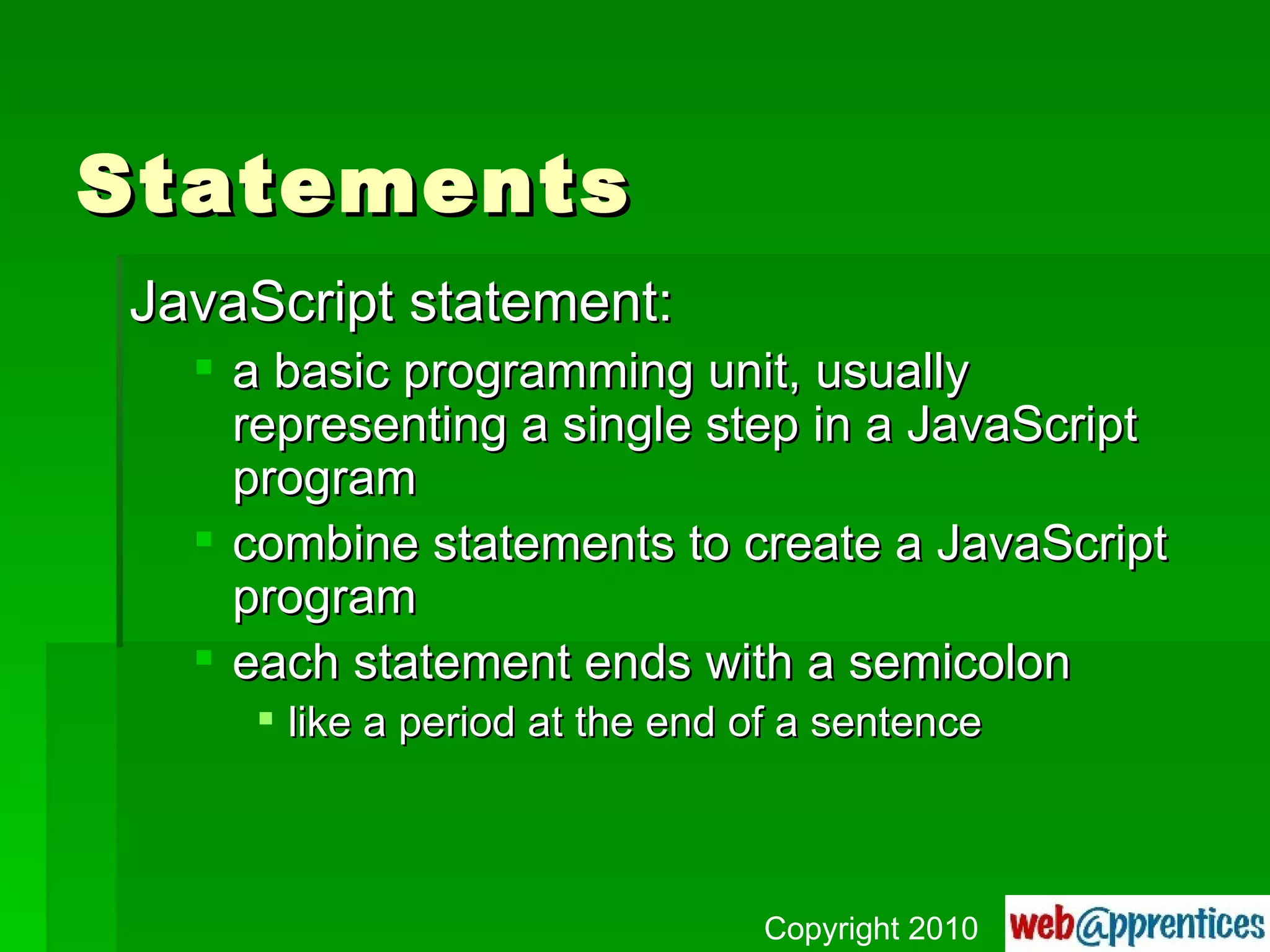 Statements

JavaScript statement:

- a basic programming unit, usually representing a single step in a JavaScript program
- combine statements to create a JavaScript program
- each statement ends with a semicolon
  - like a period at the end of a sentence

Copyright 2010

web@pprentices